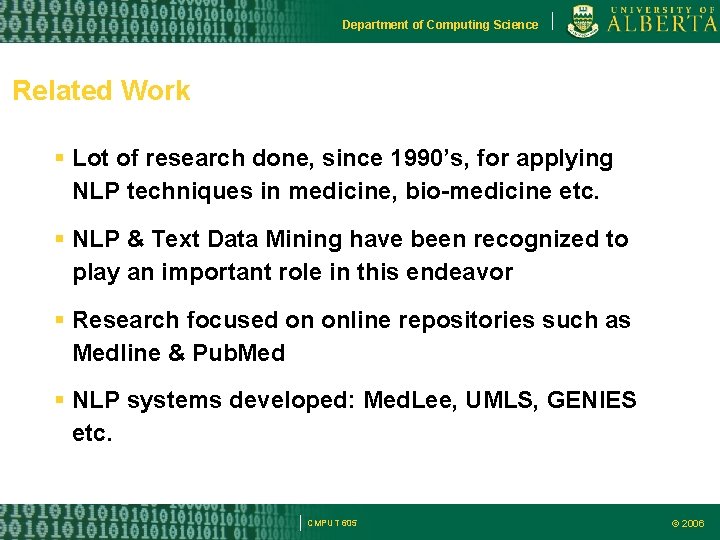 Department of Computing Science

UNIVERSITY OF ALBERTA

Related Work

▪ Lot of research done, since 1990's, for applying NLP techniques in medicine, bio-medicine etc.

▪ NLP & Text Data Mining have been recognized to play an important role in this endeavor

▪ Research focused on online repositories such as Medline & PubMed

▪ NLP systems developed: MedLee, UMLS, GENIES etc.

CMPUT 605

© 2006